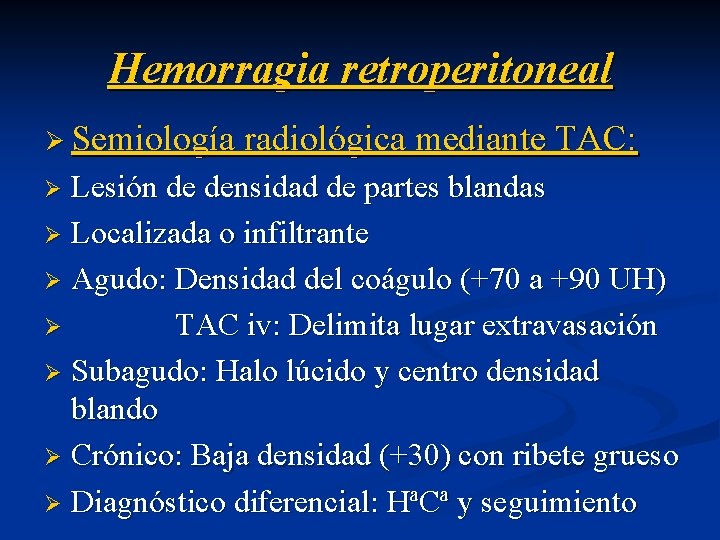 Hemorragia retroperitoneal

➢ Semiología radiológica mediante TAC:
➢ Lesión de densidad de partes blandas
➢ Localizada o infiltrante
➢ Agudo: Densidad del coágulo (+70 a +90 UH)
➢ TAC iv: Delimita lugar extravasación
➢ Subagudo: Halo lúcido y centro densidad blando
➢ Crónico: Baja densidad (+30) con ribete grueso
➢ Diagnóstico diferencial: HªCª y seguimiento